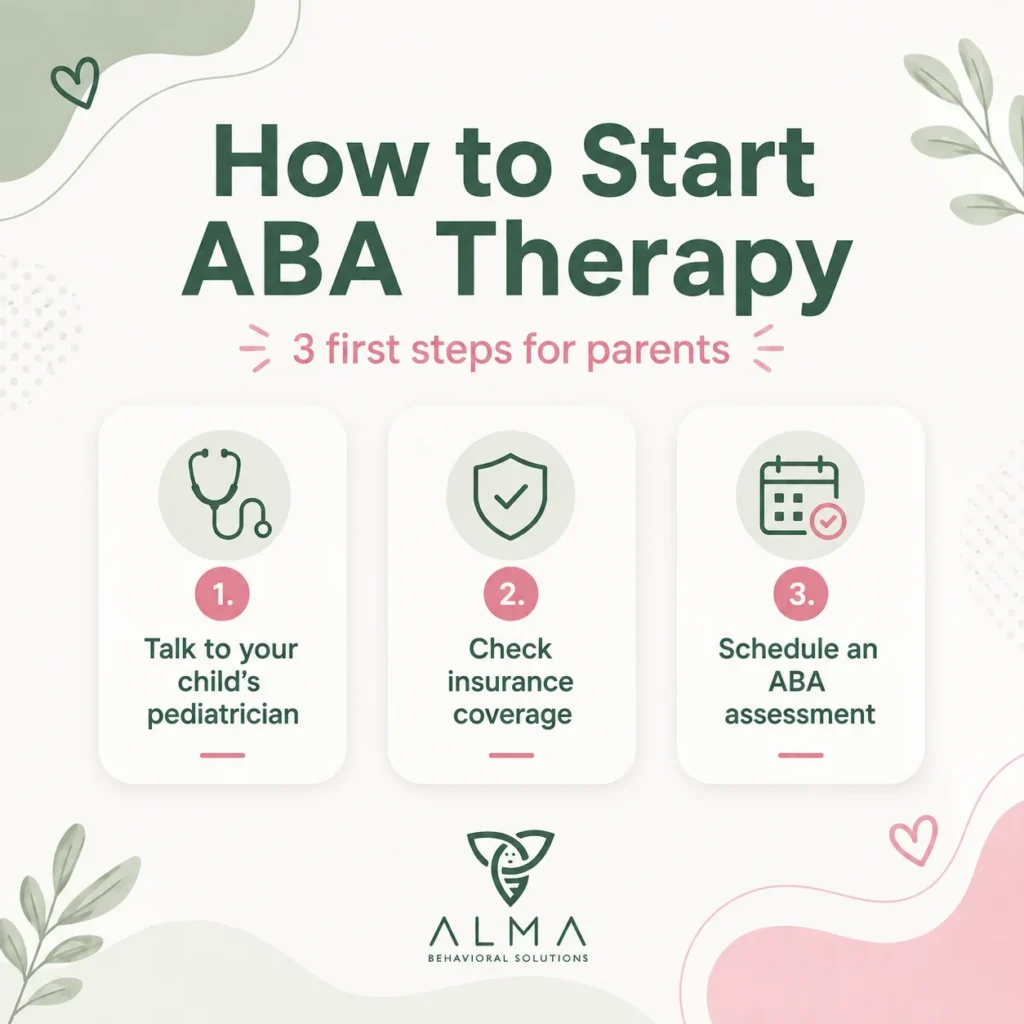 How to Start ABA Therapy

3 first steps for parents

1.
Talk to your child's pediatrician

2.
Check insurance coverage

3.
Schedule an ABA assessment

ALMA
BEHAVIORAL SOLUTIONS